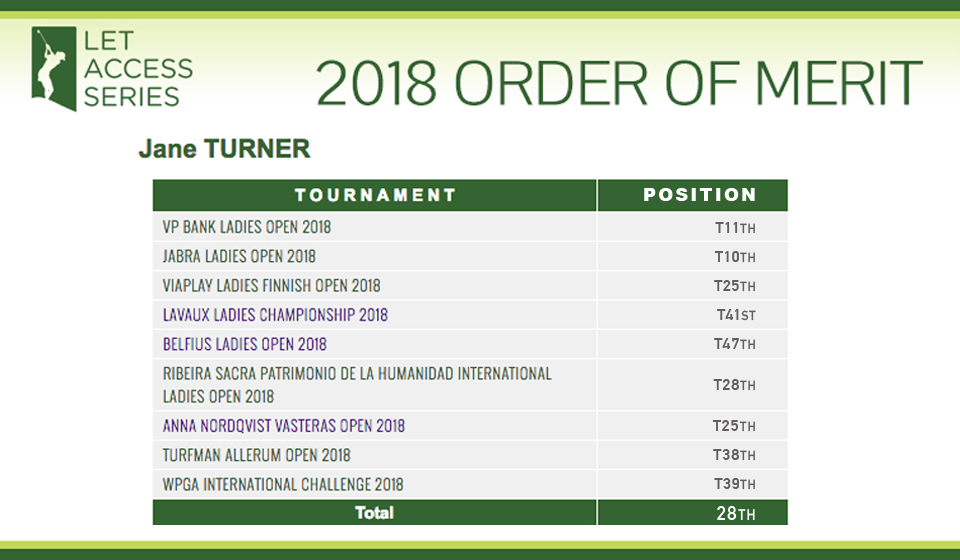 LET ACCESS SERIES

2018 ORDER OF MERIT

Jane TURNER

| TOURNAMENT | POSITION |
|---|---|
| VP BANK LADIES OPEN 2018 | T11TH |
| JABRA LADIES OPEN 2018 | T10TH |
| VIAPLAY LADIES FINNISH OPEN 2018 | T25TH |
| LAVAUX LADIES CHAMPIONSHIP 2018 | T41ST |
| BELFIUS LADIES OPEN 2018 | T47TH |
| RIBEIRA SACRA PATRIMONIO DE LA HUMANIDAD INTERNATIONAL LADIES OPEN 2018 | T28TH |
| ANNA NORDQVIST VASTERAS OPEN 2018 | T25TH |
| TURFMAN ALLERUM OPEN 2018 | T38TH |
| WPGA INTERNATIONAL CHALLENGE 2018 | T39TH |
| Total | 28TH |